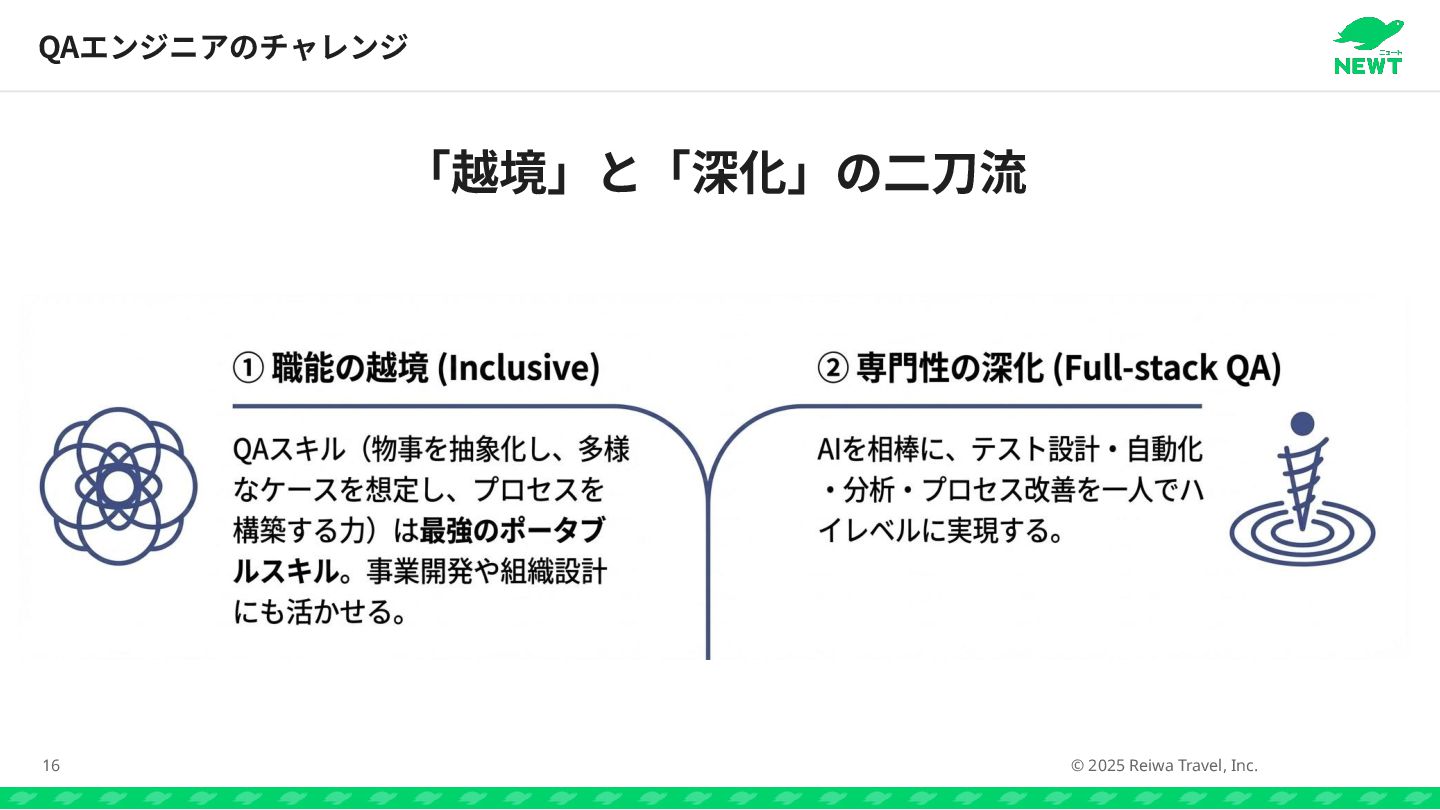 QAエンジニアのチャレンジ

ニュート
NEWT

「越境」と「深化」の二刀流

① 職能の越境 (Inclusive)

QAスキル（物事を抽象化し、多様なケースを想定し、プロセスを構築する力）は最強のポータブルスキル。事業開発や組織設計にも活かせる。

② 専門性の深化 (Full-stack QA)

AIを相棒に、テスト設計・自動化・分析・プロセス改善を一人でハイレベルに実現する。

16

© 2025 Reiwa Travel, Inc.